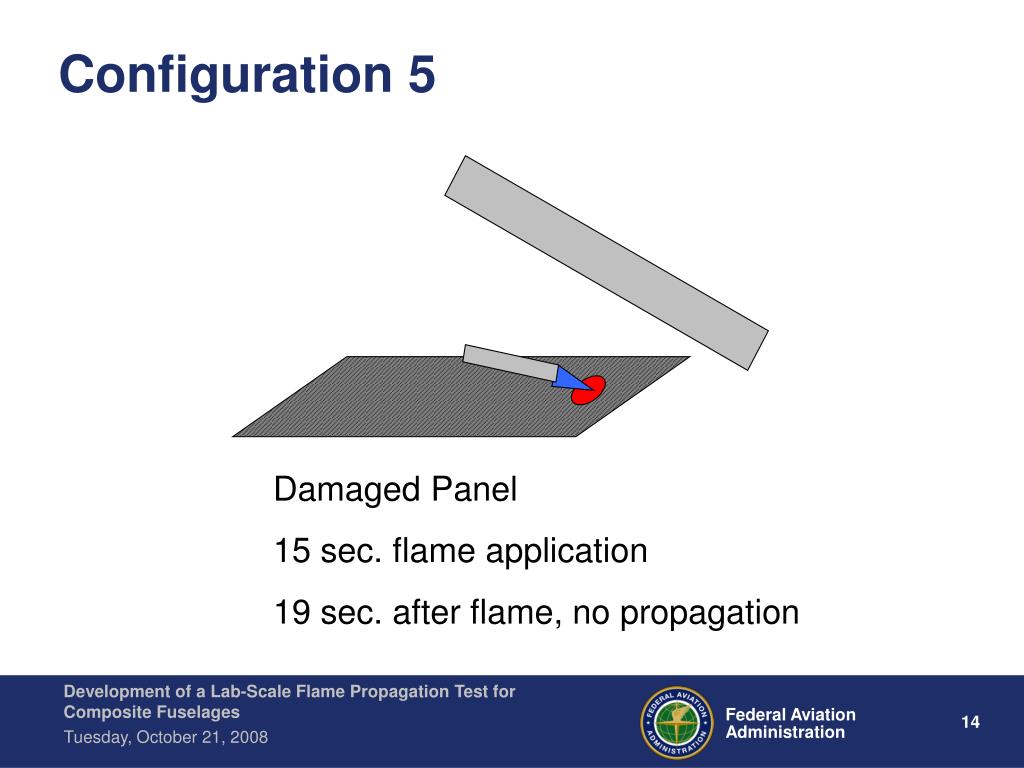 Configuration 5

Damaged Panel

15 sec. flame application

19 sec. after flame, no propagation

Development of a Lab-Scale Flame Propagation Test for Composite Fuselages

Tuesday, October 21, 2008

FEDERAL AVIATION ADMINISTRATION

Federal Aviation Administration

14